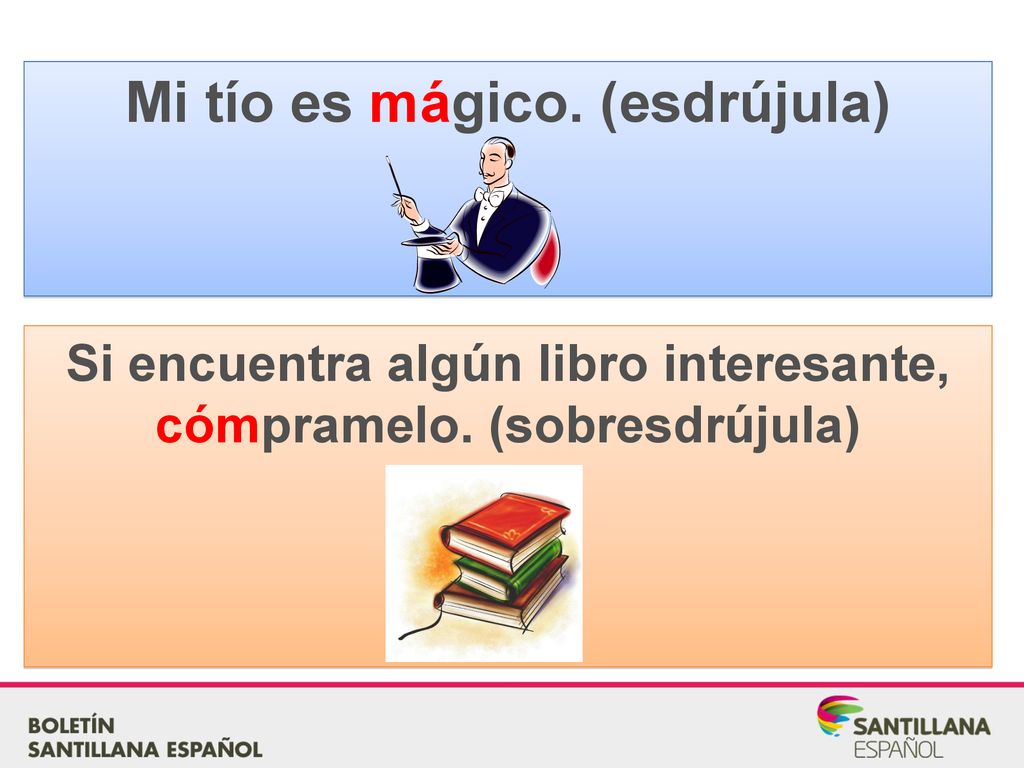 Mi tío es mágico. (esdrújula)

Si encuentra algún libro interesante, cómpramelo. (sobresdrújula)

BOLETÍN
SANTILLANA ESPAÑOL

SANTILLANA
ESPAÑOL